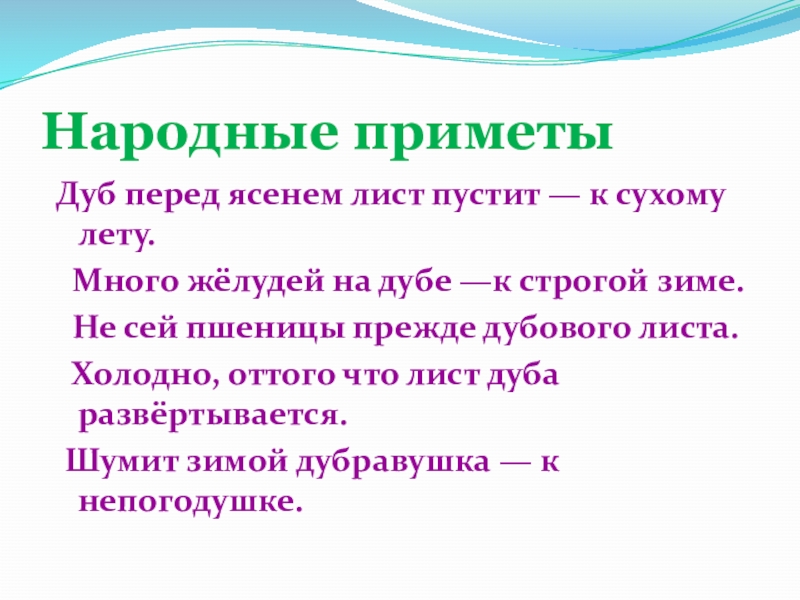 Народные приметы

Дуб перед ясенем лист пустит — к сухому лету.

Много жёлудей на дубе —к строгой зиме.

Не сей пшеницы прежде дубового листа.

Холодно, оттого что лист дуба развёртывается.

Шумит зимой дубравушка — к непогодушке.